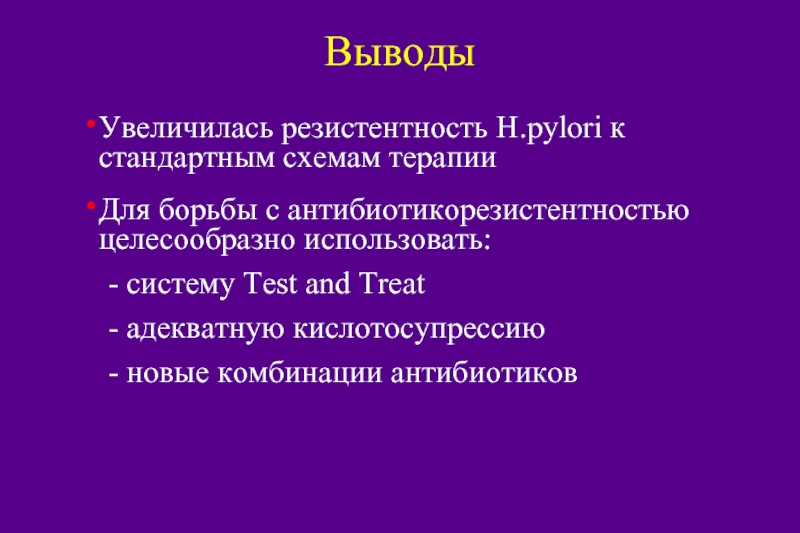 Выводы

• Увеличилась резистентность H.pylori к стандартным схемам терапии

• Для борьбы с антибиотикорезистентностью целесообразно использовать:

- систему Test and Treat

- адекватную кислотосупрессию

- новые комбинации антибиотиков